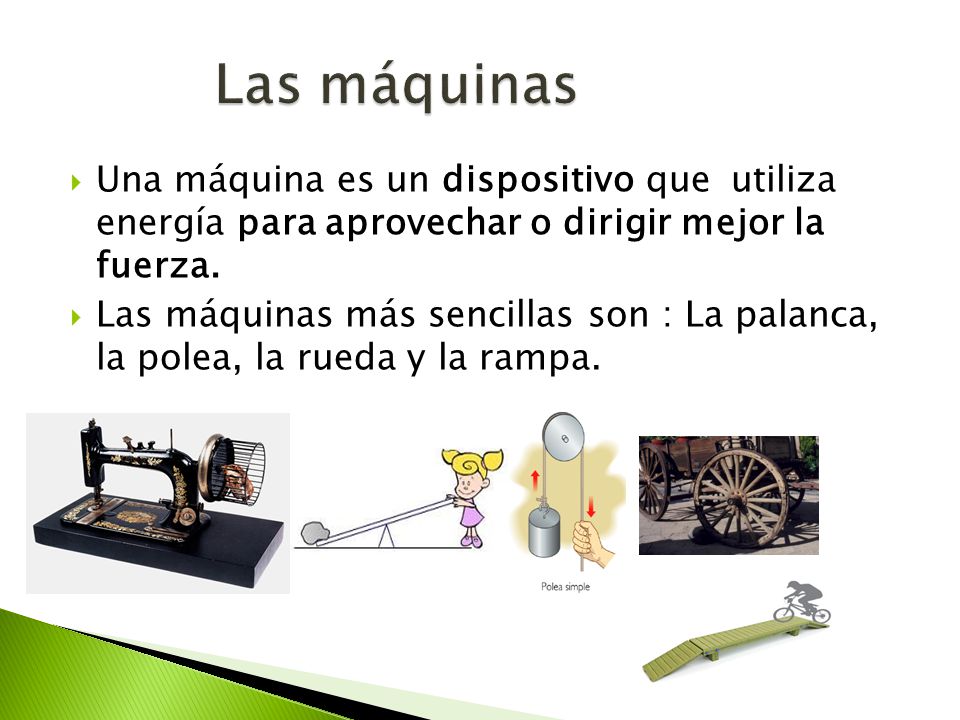 Las máquinas

Una máquina es un dispositivo que utiliza energía para aprovechar o dirigir mejor la fuerza.

Las máquinas más sencillas son : La palanca, la polea, la rueda y la rampa.

Polea simple